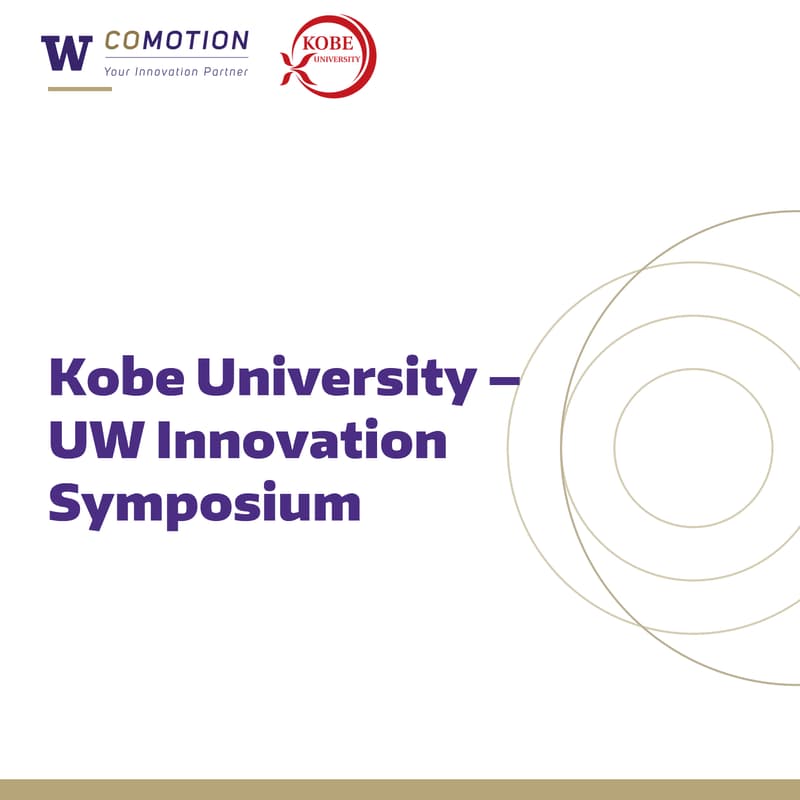 W COMOTION
Your Innovation Partner

KOBE
UNIVERSITY

Kobe University – UW Innovation Symposium